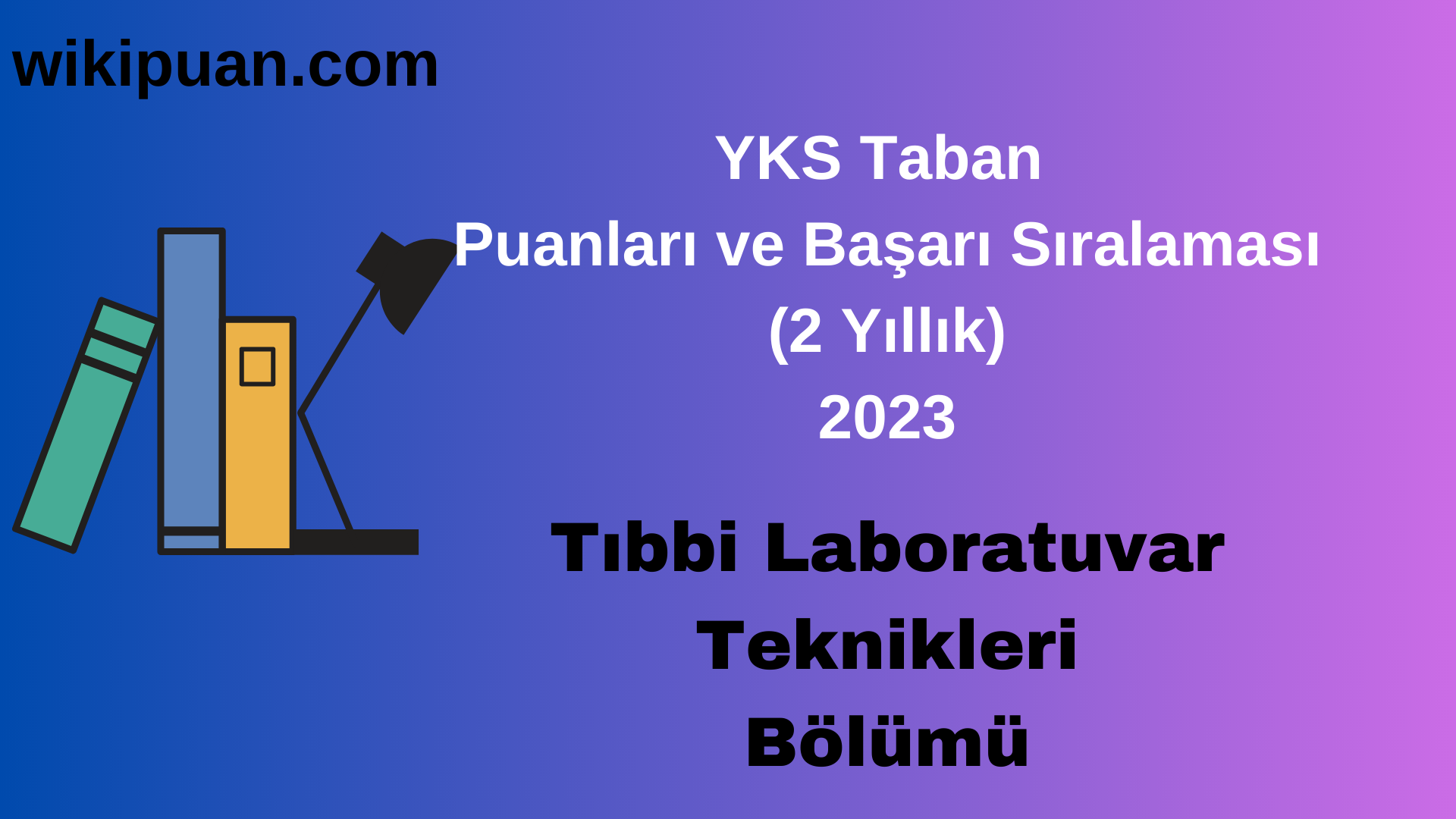 wikipuan.com

YKS Taban
Puanları ve Başarı Sıralaması
(2 Yıllık)
2023

Tıbbi Laboratuvar
Teknikleri
Bölümü